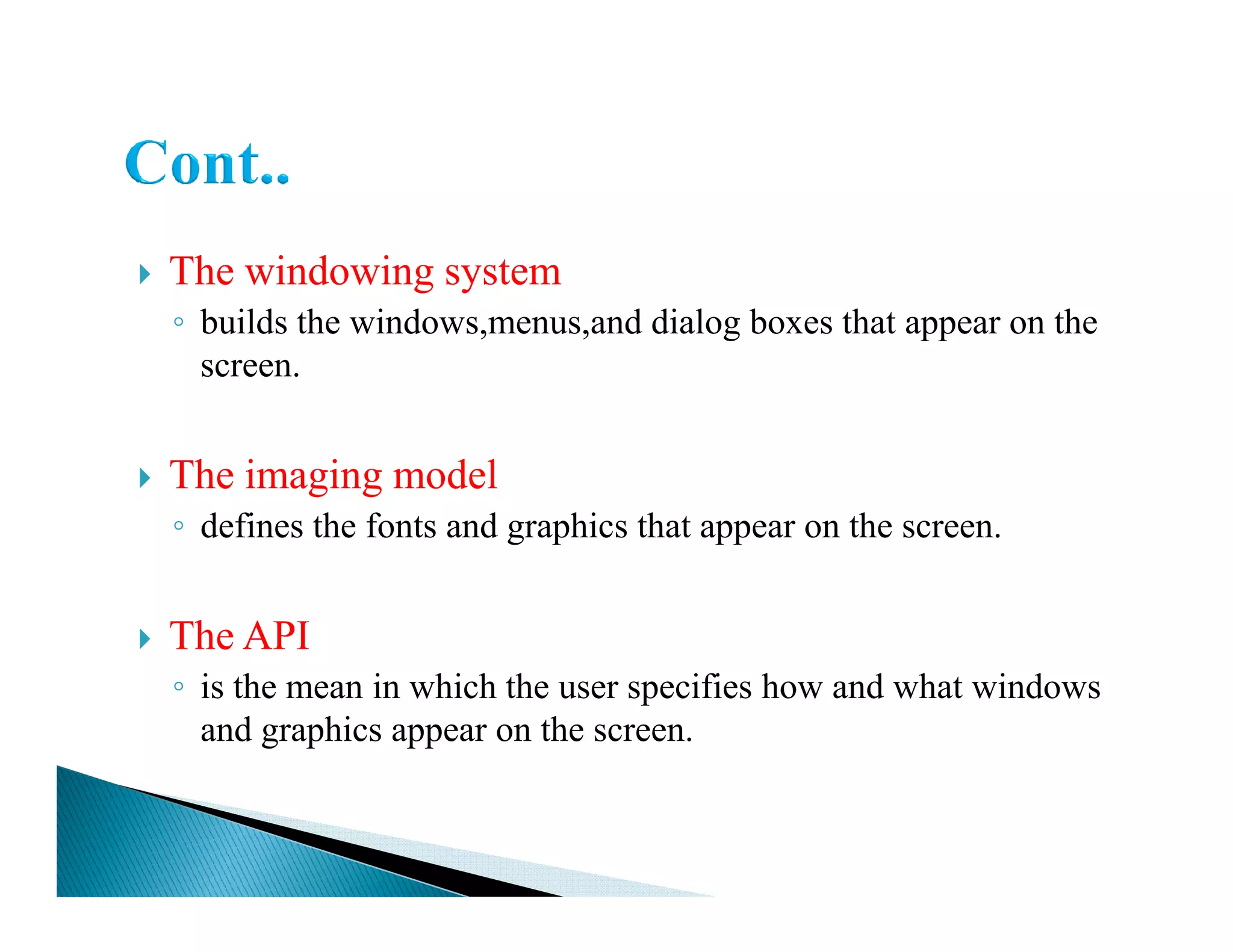 Cont..

The windowing system

◦ builds the windows,menus,and dialog boxes that appear on the screen.

The imaging model

◦ defines the fonts and graphics that appear on the screen.

The API

◦ is the mean in which the user specifies how and what windows and graphics appear on the screen.